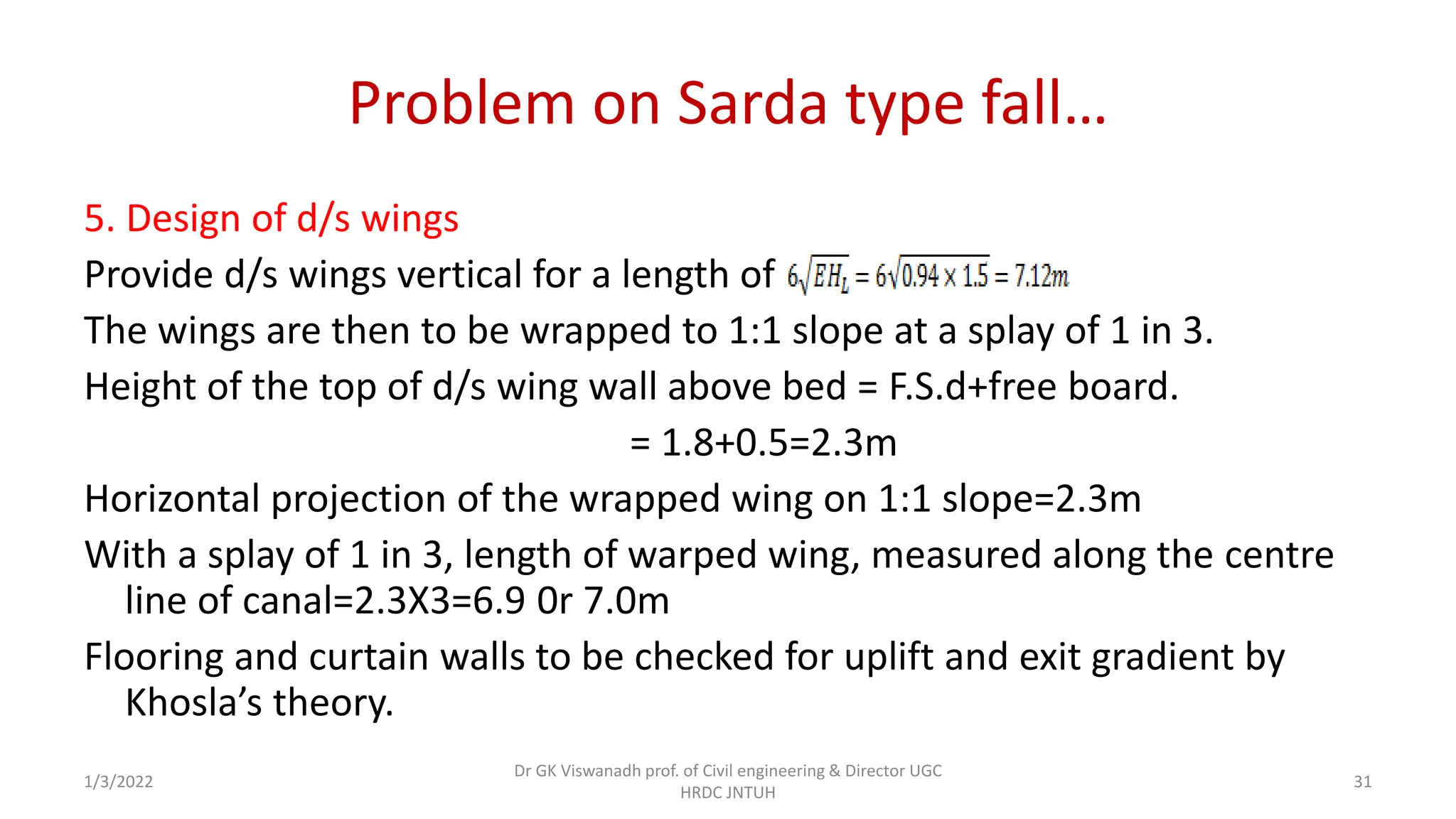 Problem on Sarda type fall…

5. Design of d/s wings

Provide d/s wings vertical for a length of $6\sqrt{EH_L} = 6\sqrt{0.94 \times 1.5} = 7.12m$

The wings are then to be wrapped to 1:1 slope at a splay of 1 in 3.

Height of the top of d/s wing wall above bed = F.S.d+free board.

= 1.8+0.5=2.3m

Horizontal projection of the wrapped wing on 1:1 slope=2.3m

With a splay of 1 in 3, length of warped wing, measured along the centre line of canal=2.3X3=6.9 0r 7.0m

Flooring and curtain walls to be checked for uplift and exit gradient by Khosla's theory.

1/3/2022

Dr GK Viswanadh prof. of Civil engineering & Director UGC HRDC JNTUH

31